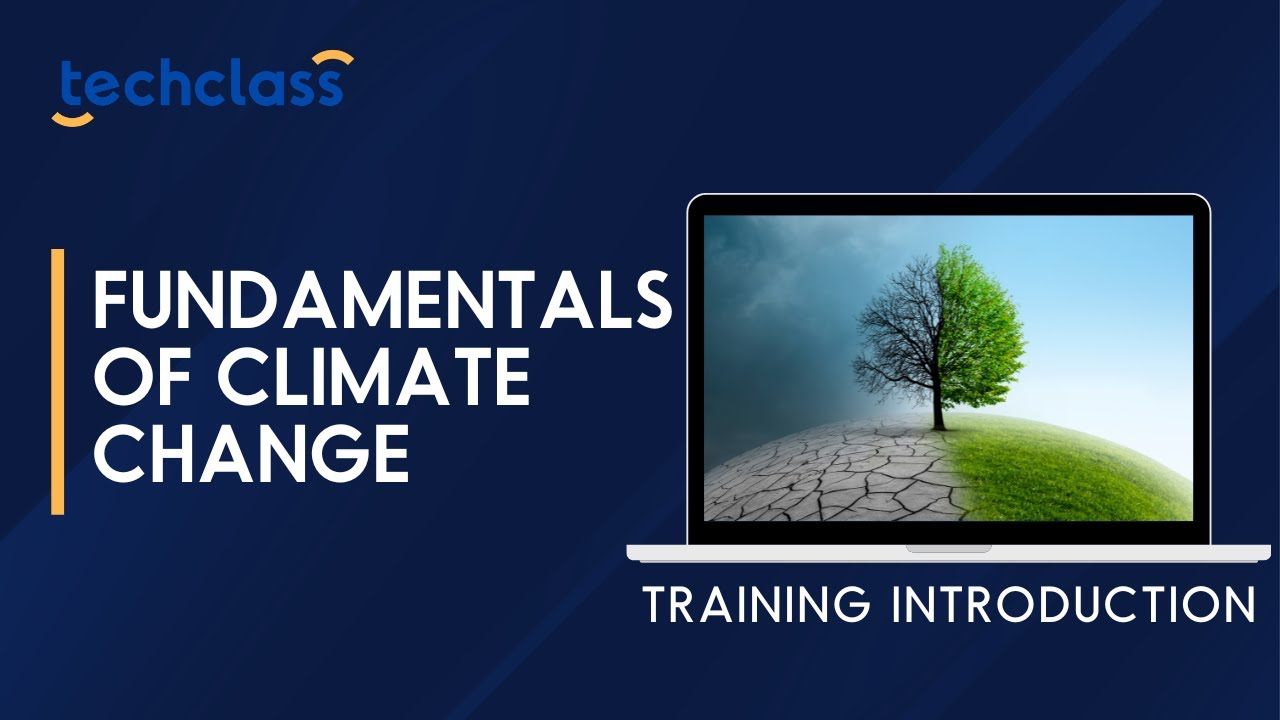 techclass

FUNDAMENTALS OF CLIMATE CHANGE

TRAINING INTRODUCTION